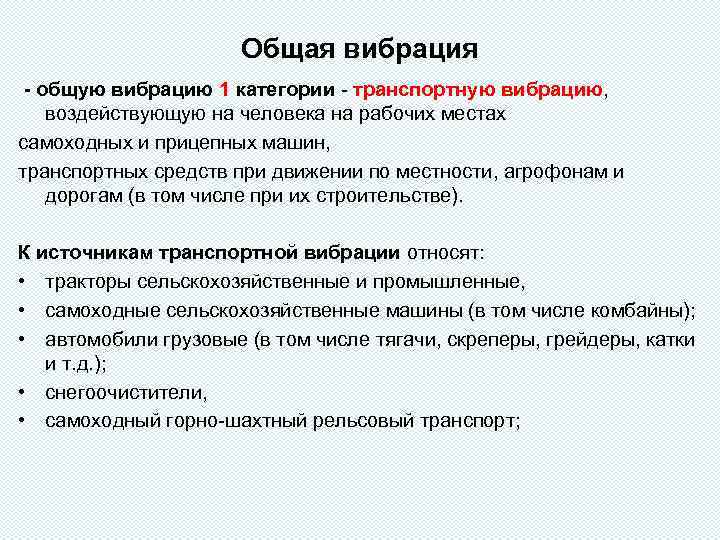 Общая вибрация

- общую вибрацию 1 категории - транспортную вибрацию, воздействующую на человека на рабочих местах

самоходных и прицепных машин,

транспортных средств при движении по местности, агрофонам и дорогам (в том числе при их строительстве).

К источникам транспортной вибрации относят:

• тракторы сельскохозяйственные и промышленные,
• самоходные сельскохозяйственные машины (в том числе комбайны);
• автомобили грузовые (в том числе тягачи, скреперы, грейдеры, катки и т.д.);
• снегоочистители,
• самоходный горно-шахтный рельсовый транспорт;